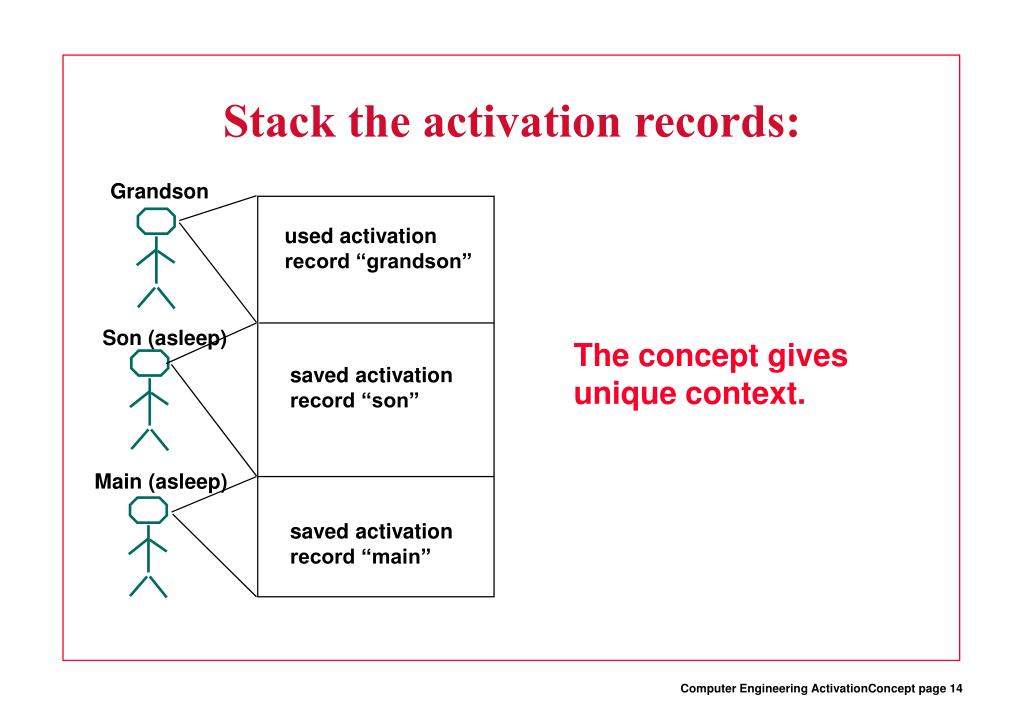 Stack the activation records:

Grandson

used activation record “grandson”

Son (asleep)

saved activation record “son”

Main (asleep)

saved activation record “main”

The concept gives unique context.

Computer Engineering ActivationConcept page 14